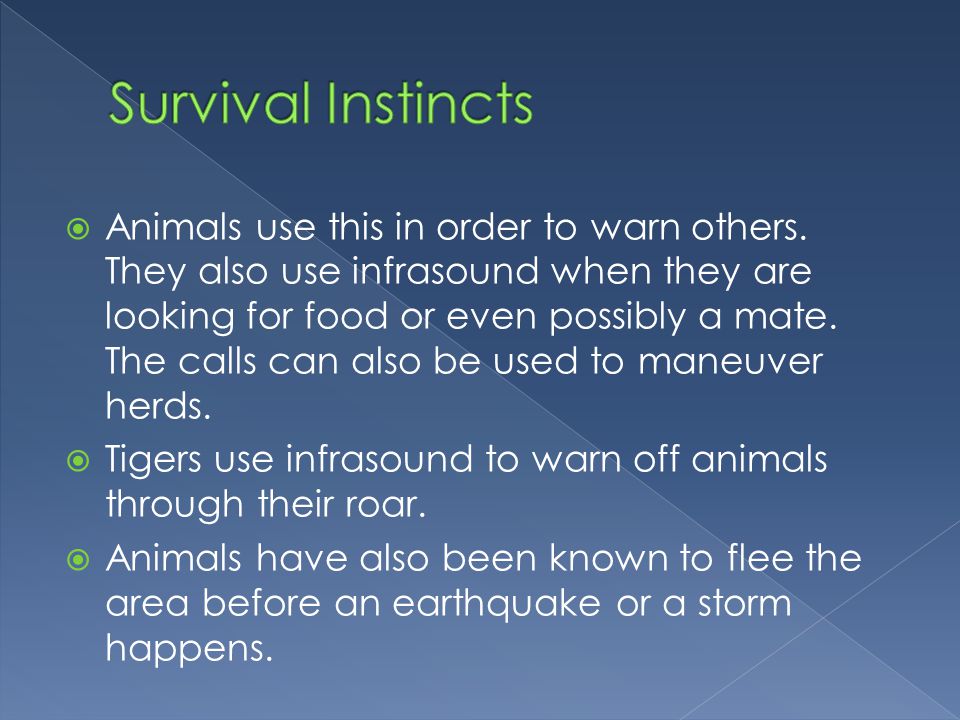 Survival Instincts

Animals use this in order to warn others. They also use infrasound when they are looking for food or even possibly a mate. The calls can also be used to maneuver herds.

Tigers use infrasound to warn off animals through their roar.

Animals have also been known to flee the area before an earthquake or a storm happens.